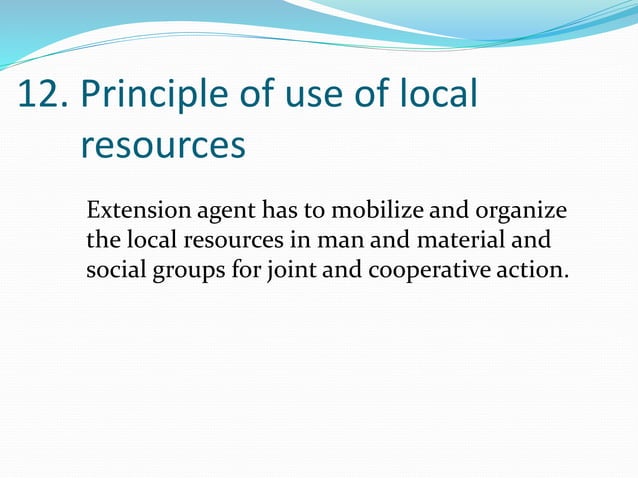 12. Principle of use of local resources

Extension agent has to mobilize and organize the local resources in man and material and social groups for joint and cooperative action.